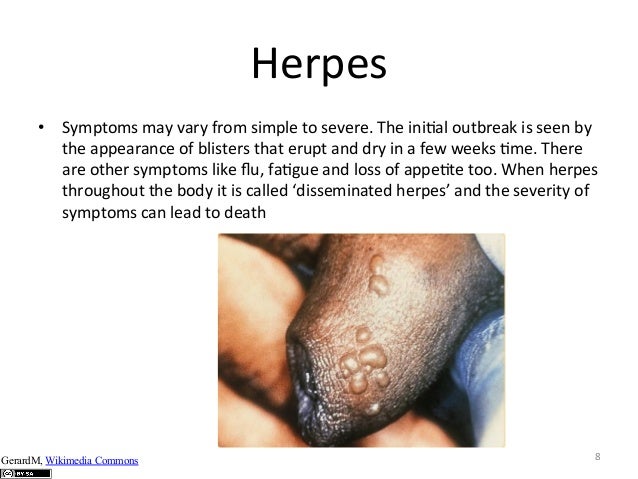 Herpes

• Symptoms may vary from simple to severe. The initial outbreak is seen by the appearance of blisters that erupt and dry in a few weeks time. There are other symptoms like flu, fatigue and loss of appetite too. When herpes throughout the body it is called 'disseminated herpes' and the severity of symptoms can lead to death

GerardM, Wikimedia Commons

BY SA

8